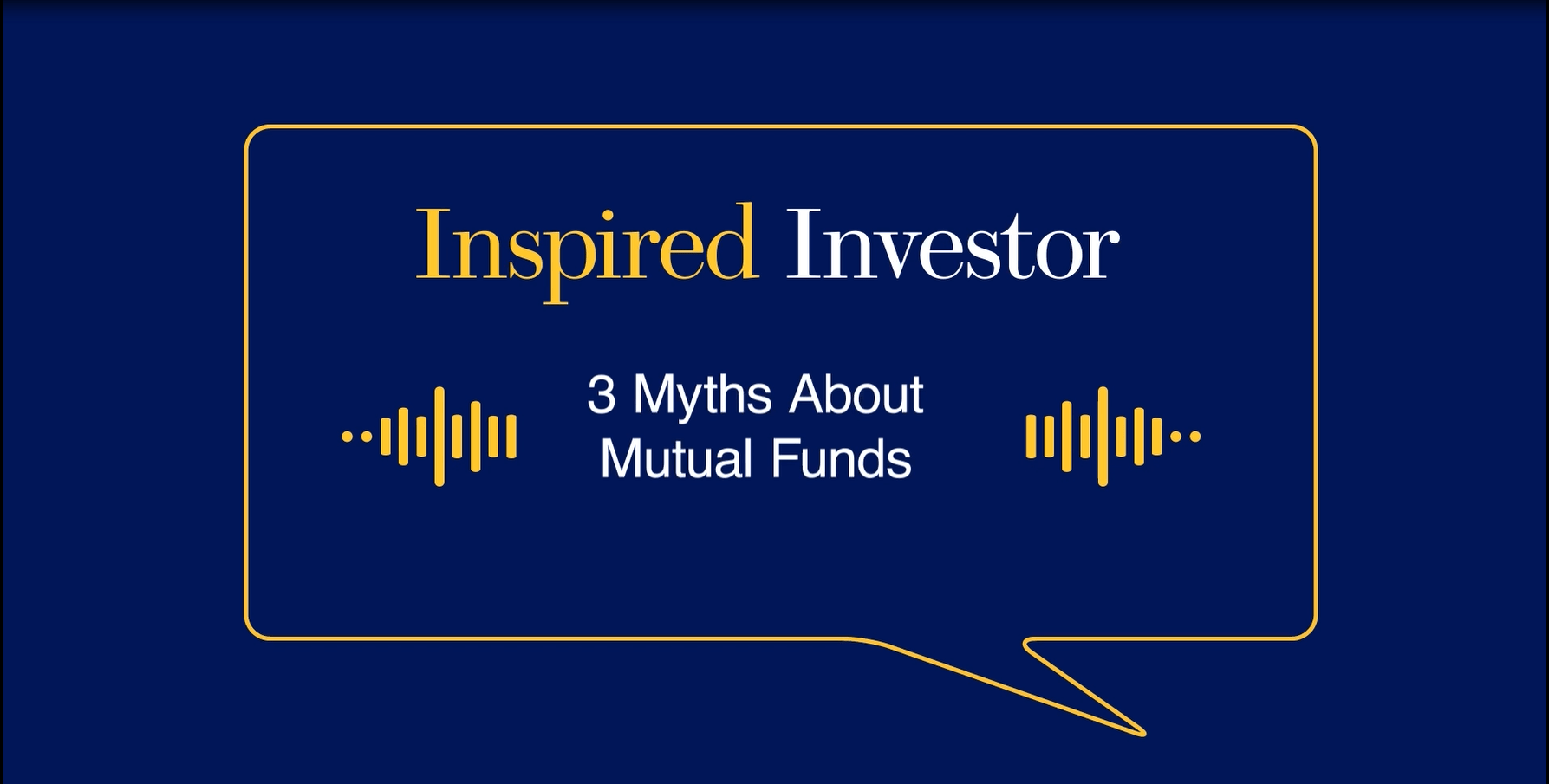 Inspired Investor

3 Myths About Mutual Funds